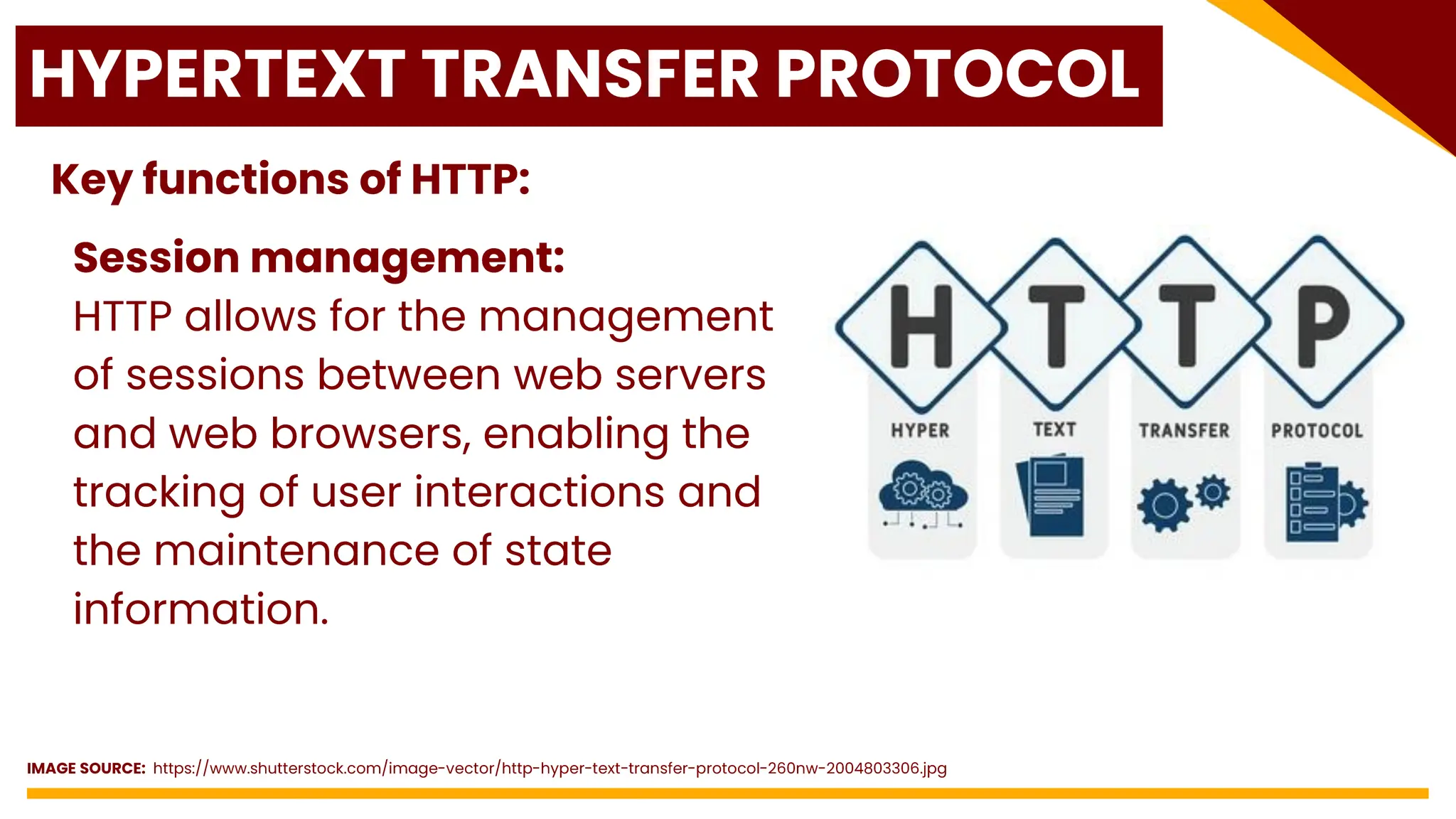 HYPERTEXT TRANSFER PROTOCOL

Key functions of HTTP:

Session management:
HTTP allows for the management of sessions between web servers and web browsers, enabling the tracking of user interactions and the maintenance of state information.

H T T P

HYPER TEXT TRANSFER PROTOCOL

IMAGE SOURCE: https://www.shutterstock.com/image-vector/http-hyper-text-transfer-protocol-260nw-2004803306.jpg